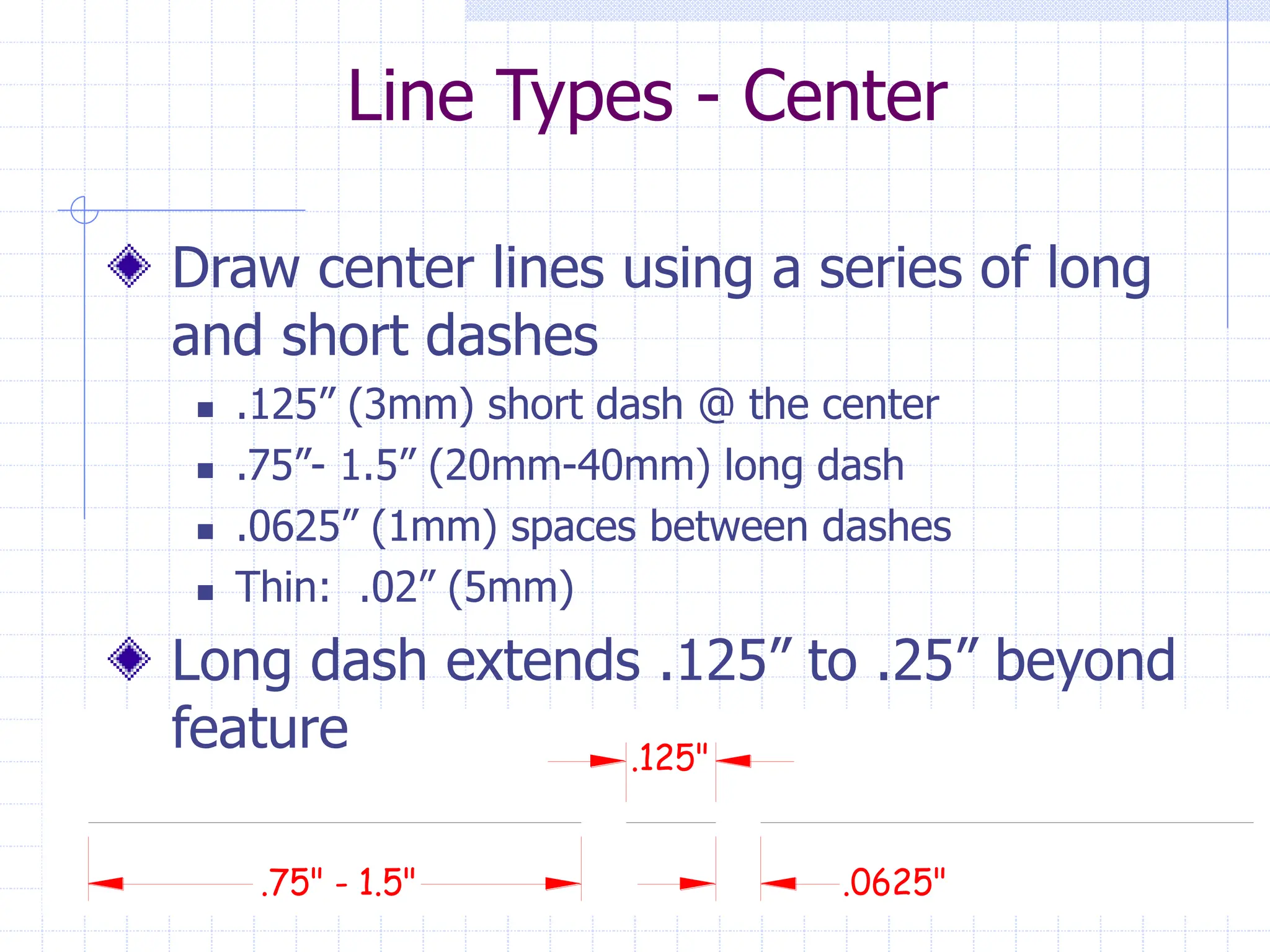 Line Types - Center

Draw center lines using a series of long and short dashes

.125” (3mm) short dash @ the center
.75”- 1.5” (20mm-40mm) long dash
.0625” (1mm) spaces between dashes
Thin: .02” (5mm)

Long dash extends .125” to .25” beyond feature

.125"

.75" - 1.5"

.0625"